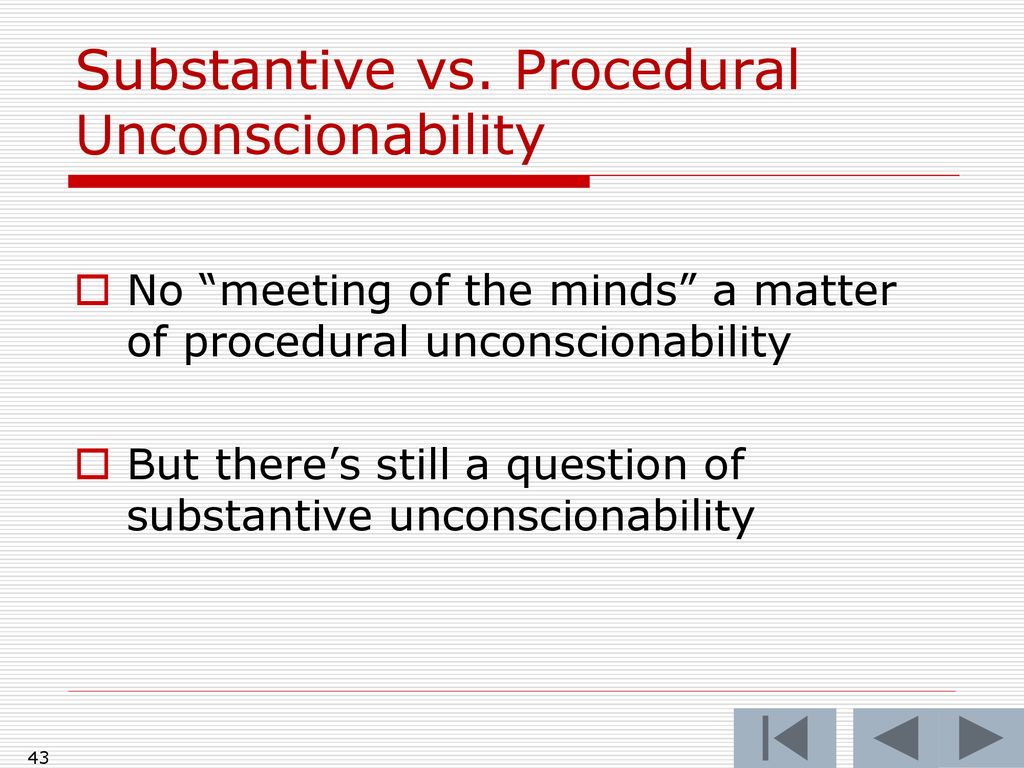 Substantive vs. Procedural Unconscionability

No “meeting of the minds” a matter of procedural unconscionability

But there’s still a question of substantive unconscionability

43